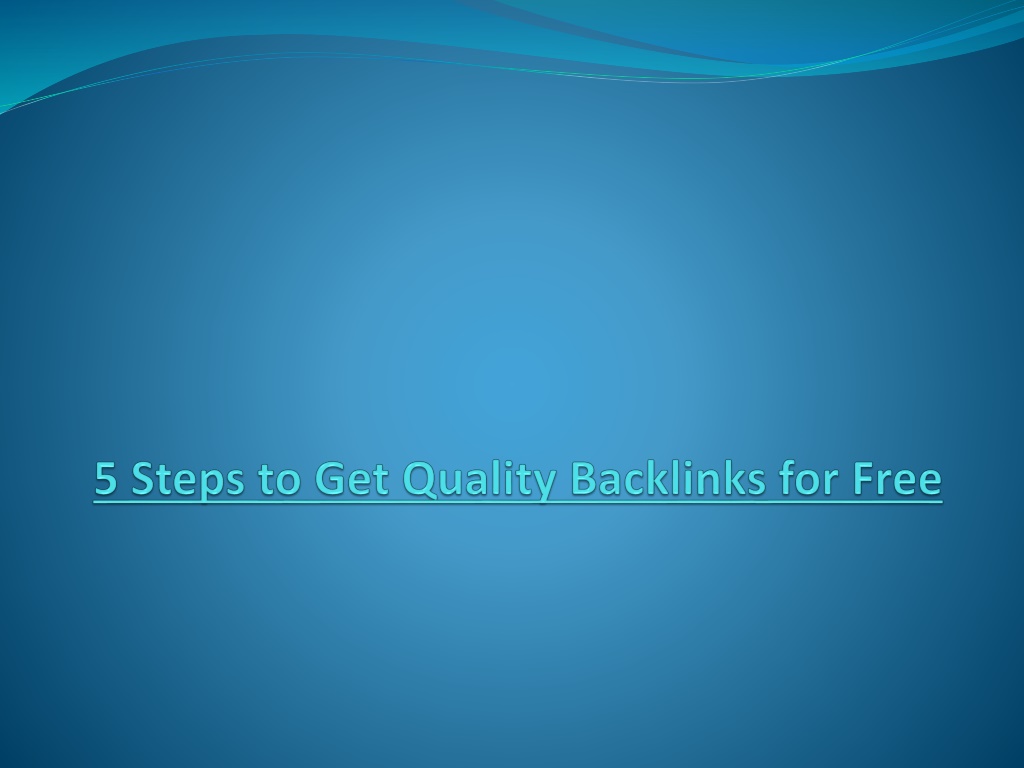 5 Steps to Get Quality Backlinks for Free